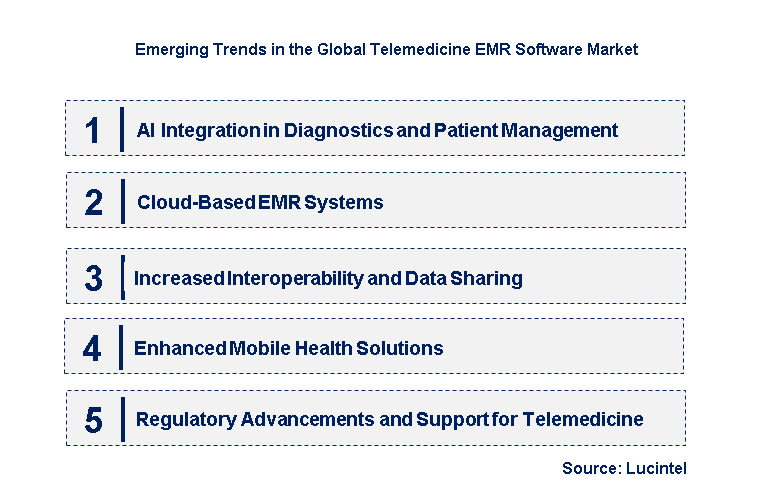 Emerging Trends in the Global Telemedicine EMR Software Market

1 AI Integration in Diagnostics and Patient Management

2 Cloud-Based EMR Systems

3 Increased Interoperability and Data Sharing

4 Enhanced Mobile Health Solutions

5 Regulatory Advancements and Support for Telemedicine

Source: Lucintel